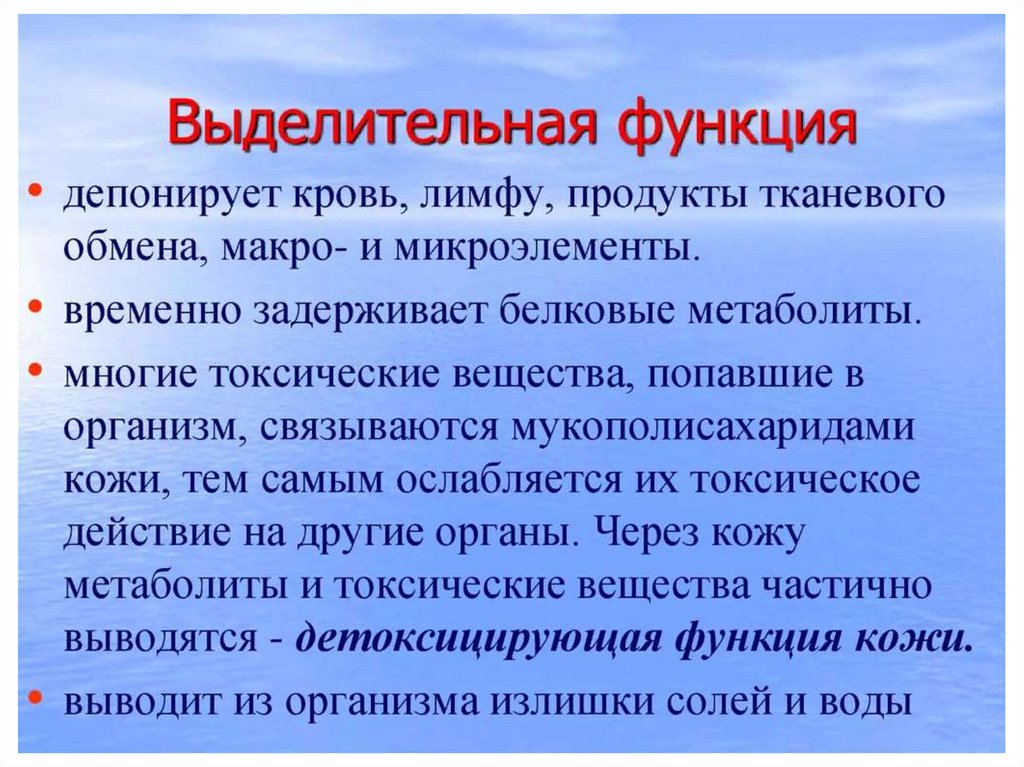 Выделительная функция

• депонирует кровь, лимфу, продукты тканевого обмена, макро- и микроэлементы.

• временно задерживает белковые метаболиты.

• многие токсические вещества, попавшие в организм, связываются мукополисахаридами кожи, тем самым ослабляется их токсическое действие на другие органы. Через кожу метаболиты и токсические вещества частично выводятся - детоксицирующая функция кожи.

• выводит из организма излишки солей и воды